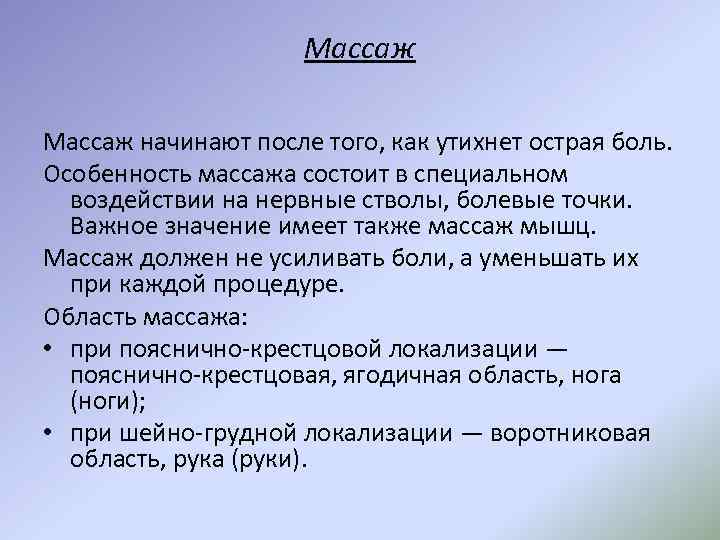 Массаж

Массаж начинают после того, как утихнет острая боль.

Особенность массажа состоит в специальном воздействии на нервные стволы, болевые точки. Важное значение имеет также массаж мышц.

Массаж должен не усиливать боли, а уменьшать их при каждой процедуре.

Область массажа:

• при пояснично-крестцовой локализации — пояснично-крестцовая, ягодичная область, нога (ноги);
• при шейно-грудной локализации — воротниковая область, рука (руки).